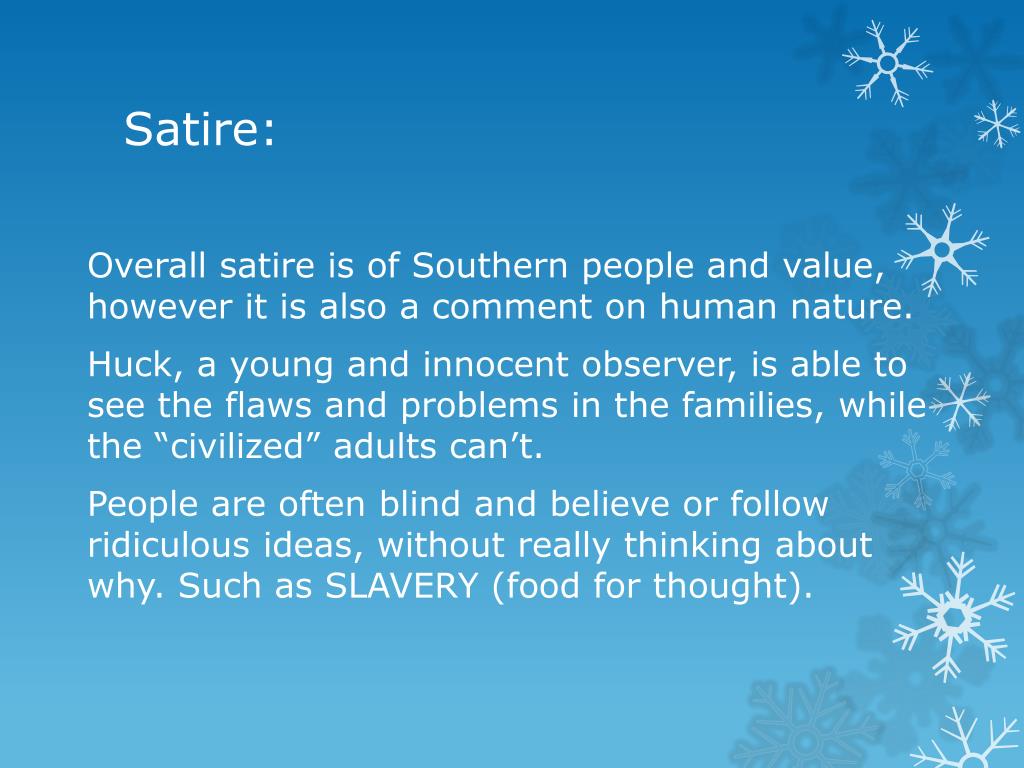 Satire:

Overall satire is of Southern people and value, however it is also a comment on human nature.

Huck, a young and innocent observer, is able to see the flaws and problems in the families, while the “civilized” adults can’t.

People are often blind and believe or follow ridiculous ideas, without really thinking about why. Such as SLAVERY (food for thought).